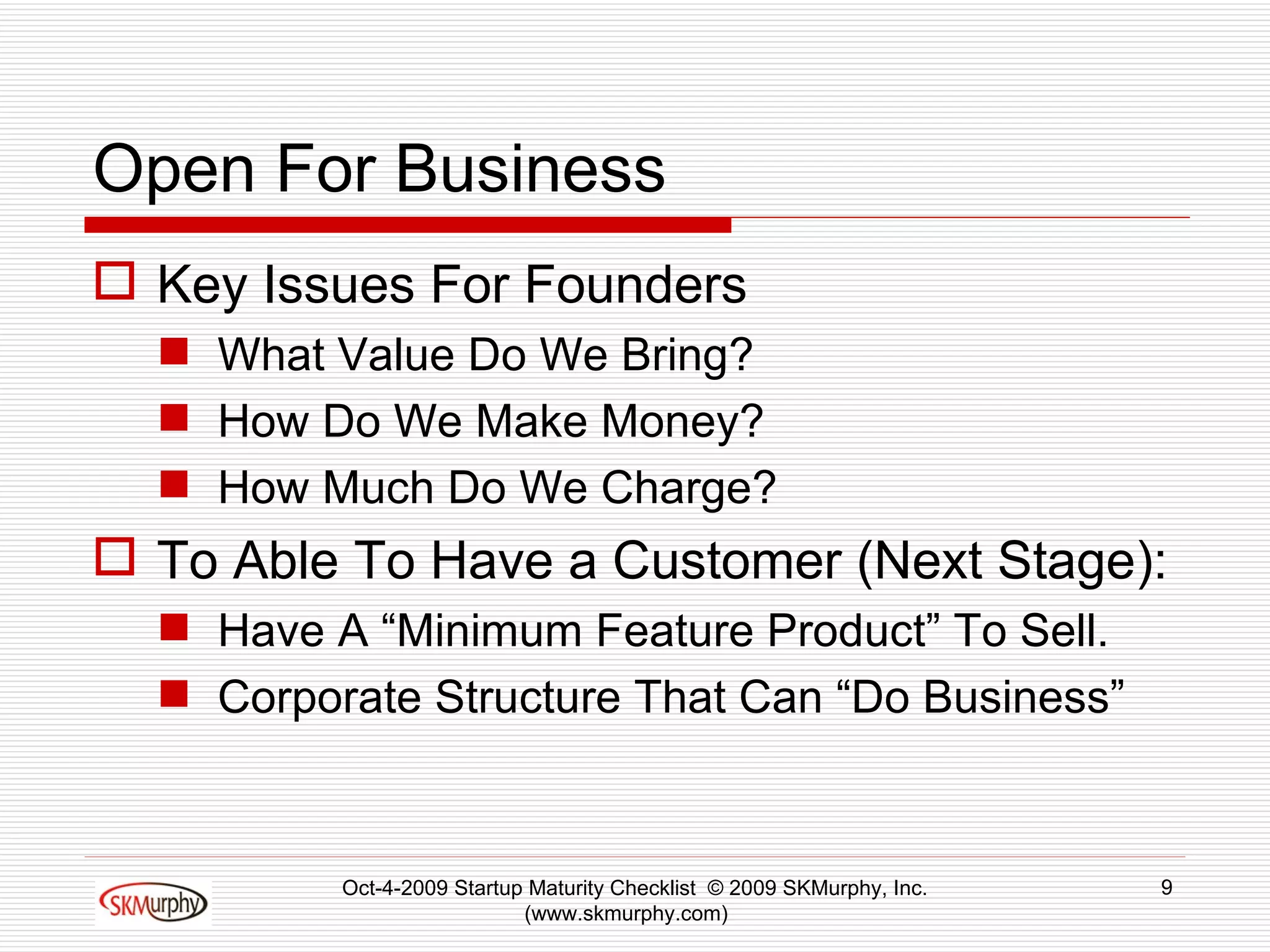 Open For Business

Key Issues For Founders

What Value Do We Bring?

How Do We Make Money?

How Much Do We Charge?

To Able To Have a Customer (Next Stage):

Have A “Minimum Feature Product” To Sell.

Corporate Structure That Can “Do Business”

SKMurphy

Oct-4-2009 Startup Maturity Checklist © 2009 SKMurphy, Inc. (www.skmurphy.com)

9